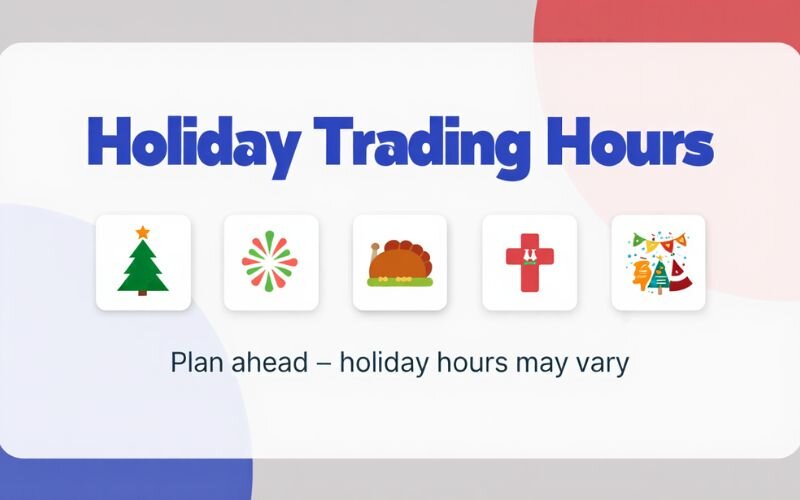 Holiday Trading Hours

Plan ahead – holiday hours may vary